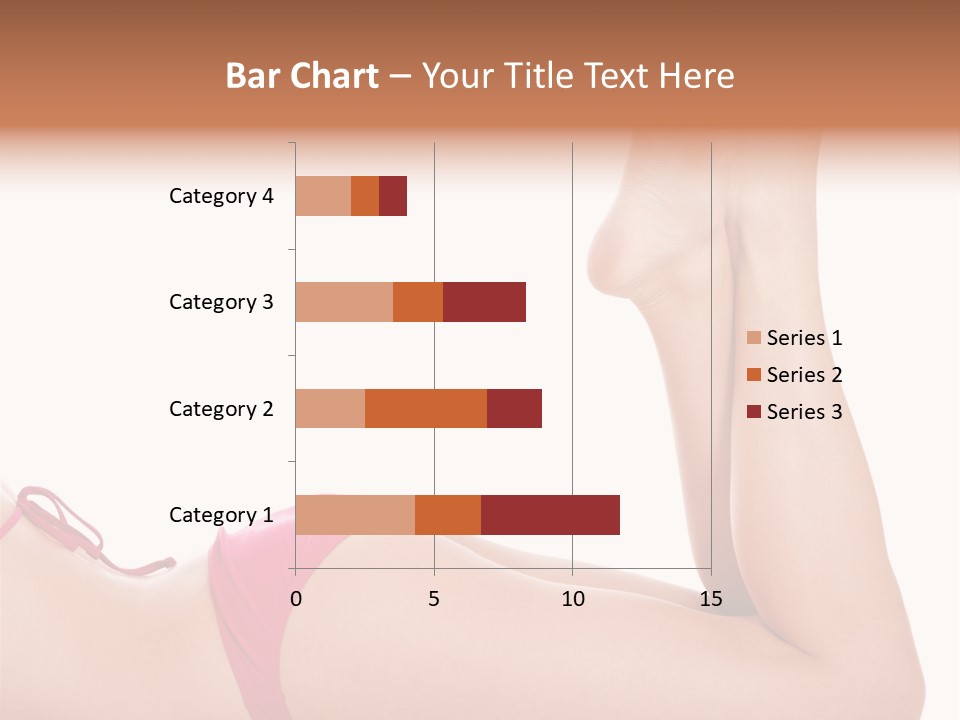 Bar Chart – Your Title Text Here

Category 4
Category 3
Category 2
Category 1

0
5
10
15

Series 1
Series 2
Series 3